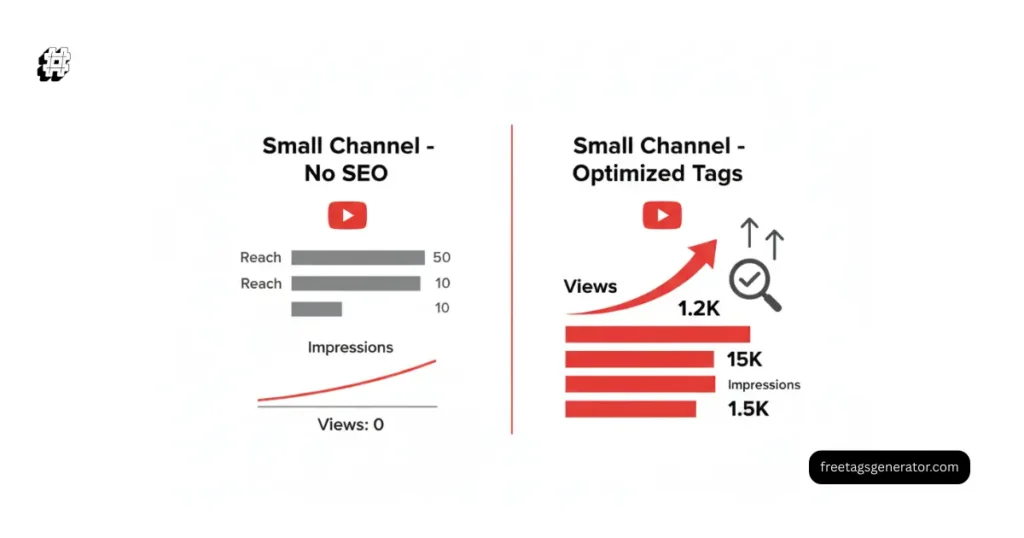 Small Channel - No SEO

Reach 50
Reach 10
10

Impressions

Views: 0

Small Channel - Optimized Tags

Views
1.2K
15K
Impressions
1.5K

freetagsgenerator.com